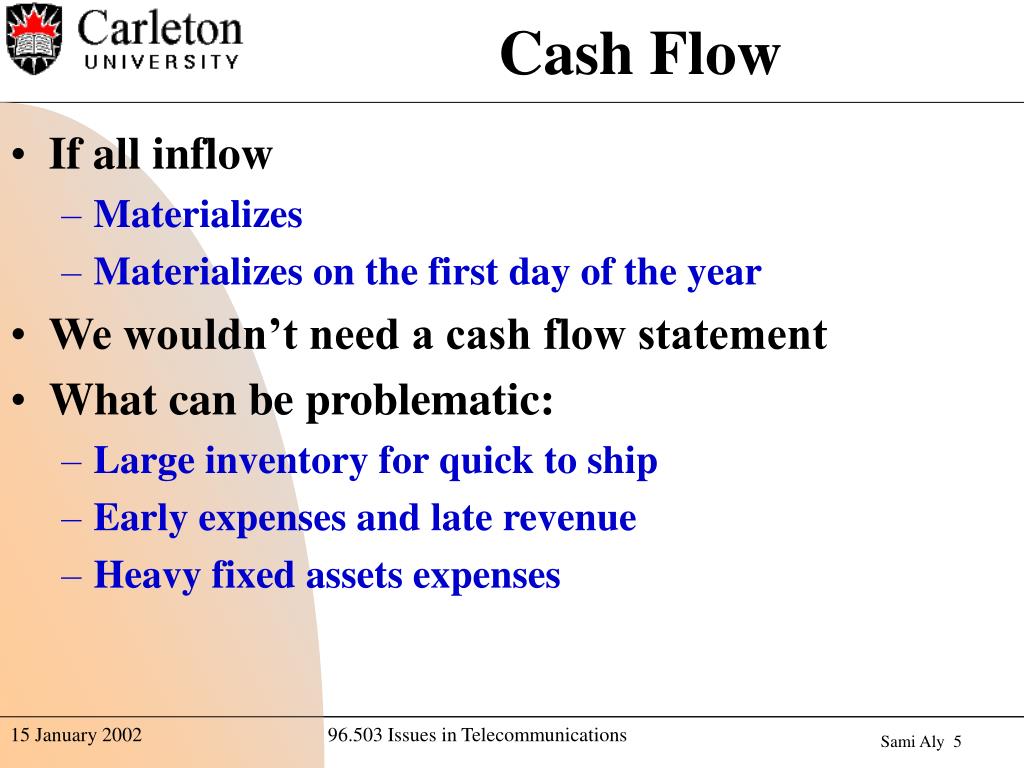 Carleton
UNIVERSITY

Cash Flow

• If all inflow
– Materializes
– Materializes on the first day of the year
• We wouldn’t need a cash flow statement
• What can be problematic:
– Large inventory for quick to ship
– Early expenses and late revenue
– Heavy fixed assets expenses

15 January 2002

96.503 Issues in Telecommunications

Sami Aly 5